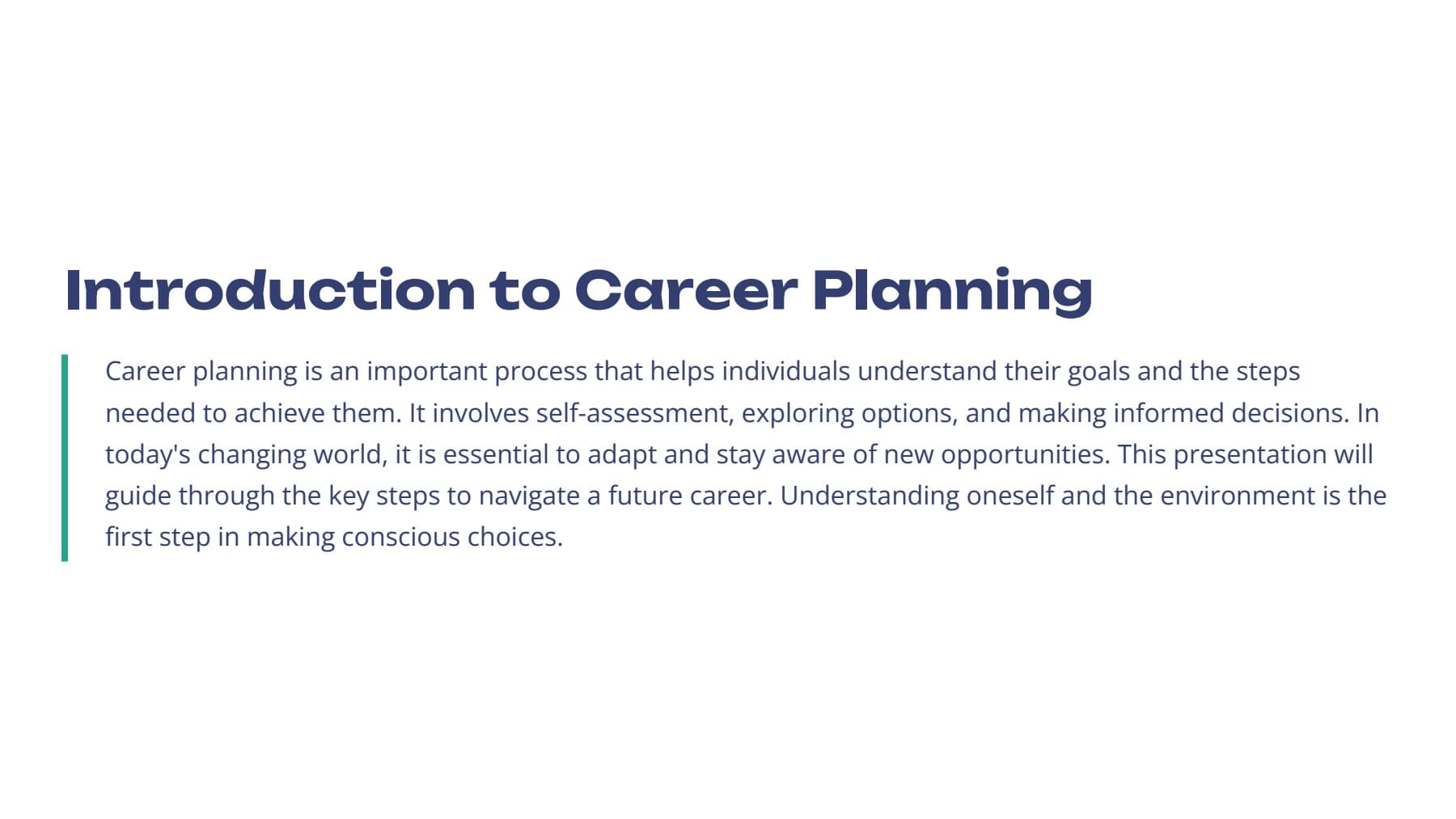 Introduction to Career Planning

Career planning is an important process that helps individuals understand their goals and the steps needed to achieve them. It involves self-assessment, exploring options, and making informed decisions. In today's changing world, it is essential to adapt and stay aware of new opportunities. This presentation will guide through the key steps to navigate a future career. Understanding oneself and the environment is the first step in making conscious choices.